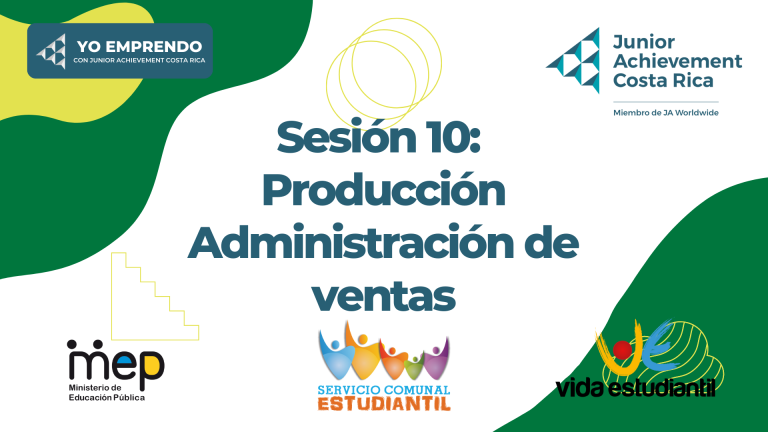 YO EMPRENDO
CON JUNIOR ACHIEVEMENT COSTA RICA

Junior Achievement Costa Rica
Miembro de JA Worldwide

Sesión 10: Producción Administración de ventas

mep
Ministerio de Educación Pública

SERVICIO COMUNAL ESTUDIANTIL

vida estudiantil